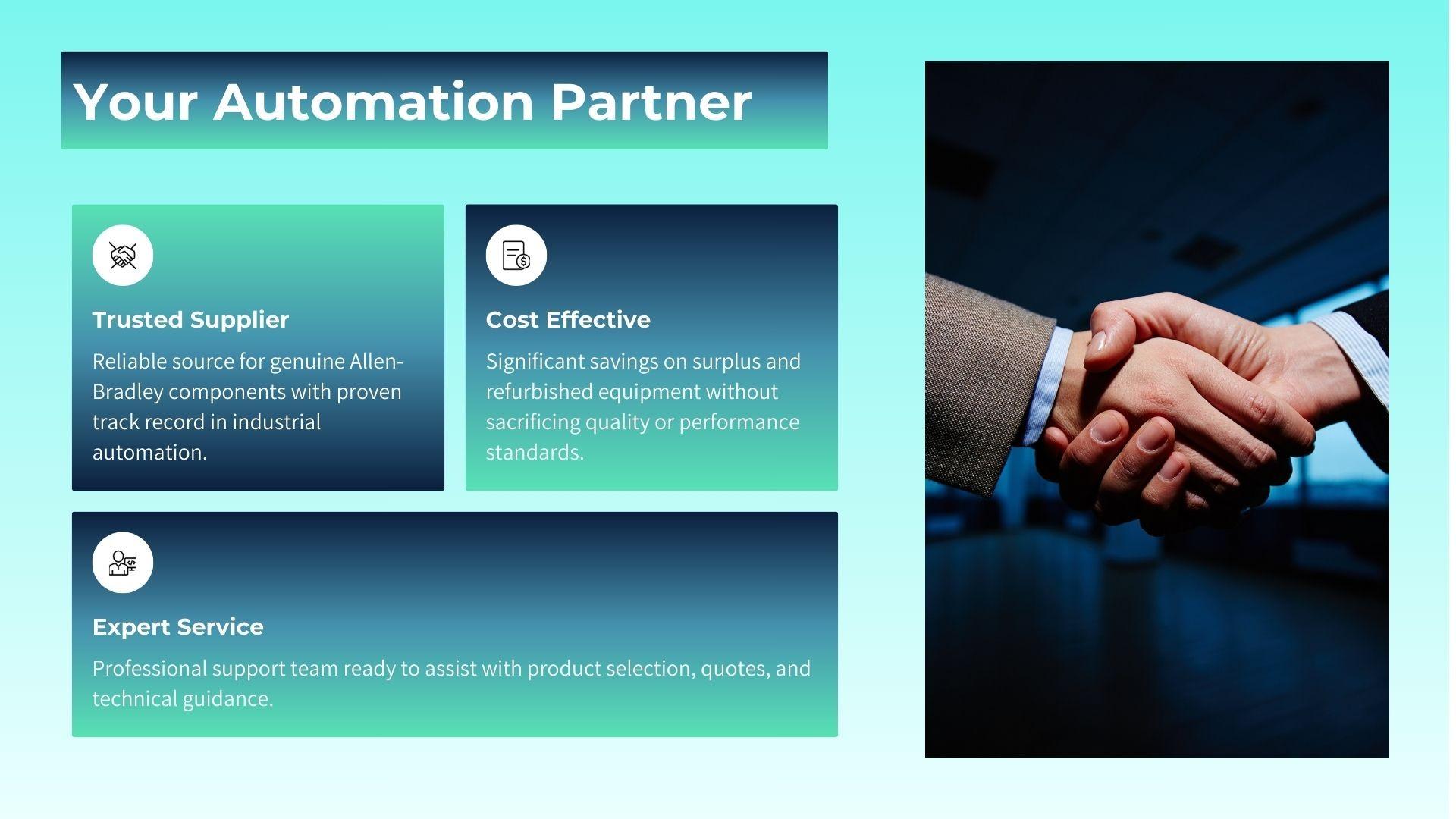 Your Automation Partner

Trusted Supplier

Reliable source for genuine Allen-Bradley components with proven track record in industrial automation.

Cost Effective

Significant savings on surplus and refurbished equipment without sacrificing quality or performance standards.

Expert Service

Professional support team ready to assist with product selection, quotes, and technical guidance.